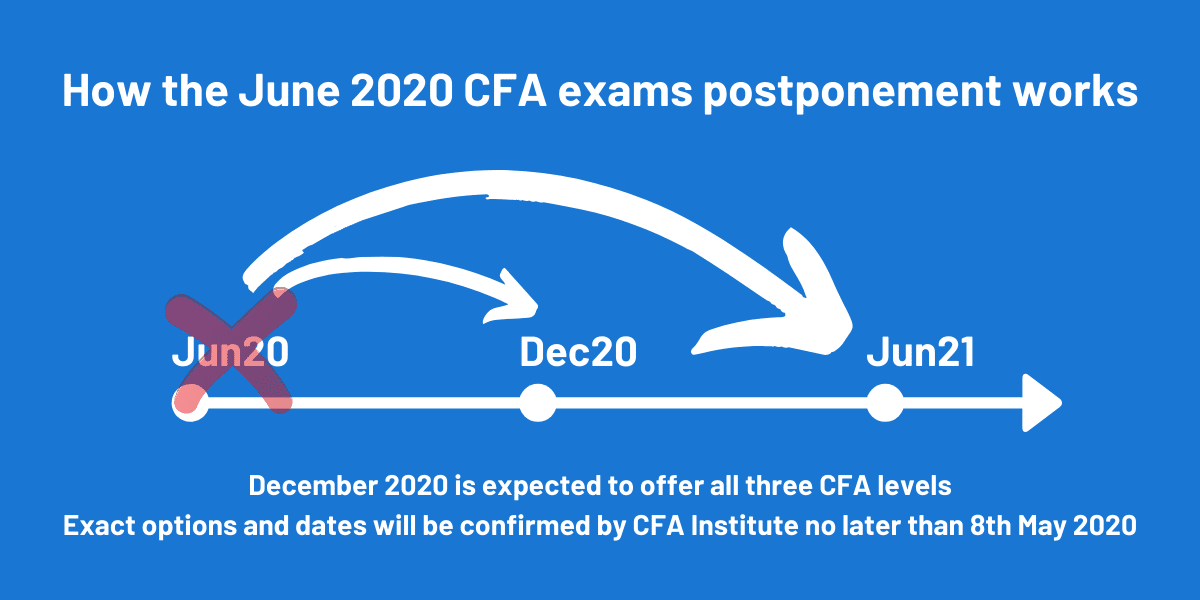 How the June 2020 CFA exams postponement works

Jun20

Dec20

Jun21

December 2020 is expected to offer all three CFA levels
Exact options and dates will be confirmed by CFA Institute no later than 8th May 2020